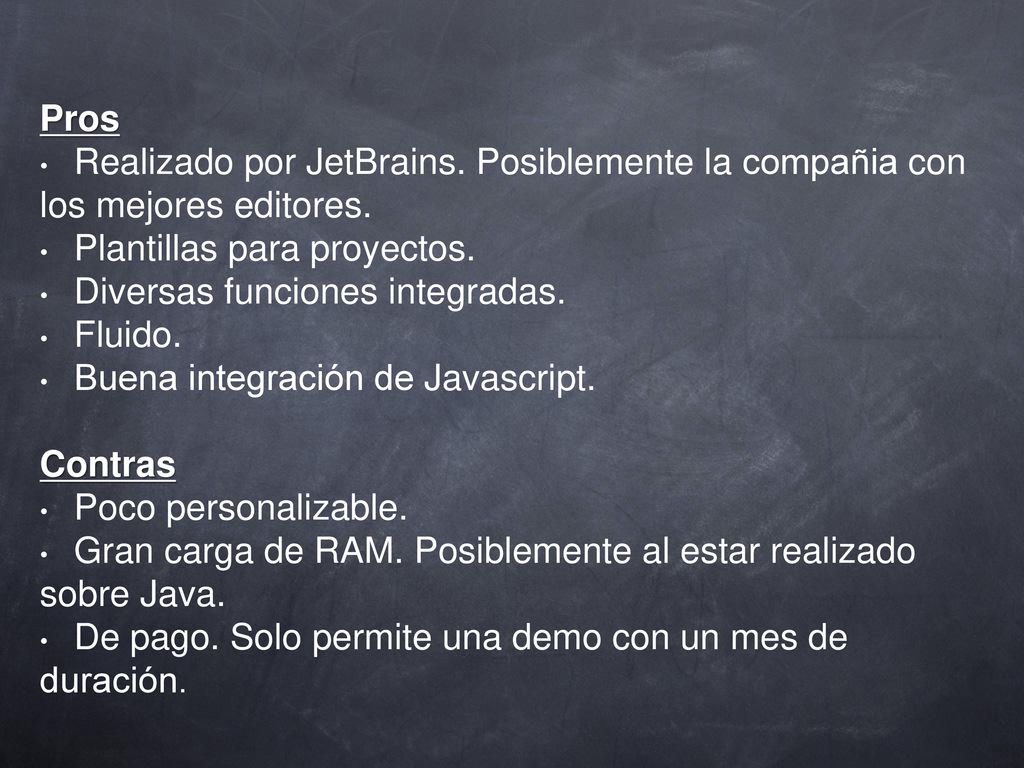 Pros

• Realizado por JetBrains. Posiblemente la compañia con los mejores editores.
• Plantillas para proyectos.
• Diversas funciones integradas.
• Fluido.
• Buena integración de Javascript.

Contras

• Poco personalizable.
• Gran carga de RAM. Posiblemente al estar realizado sobre Java.
• De pago. Solo permite una demo con un mes de duración.